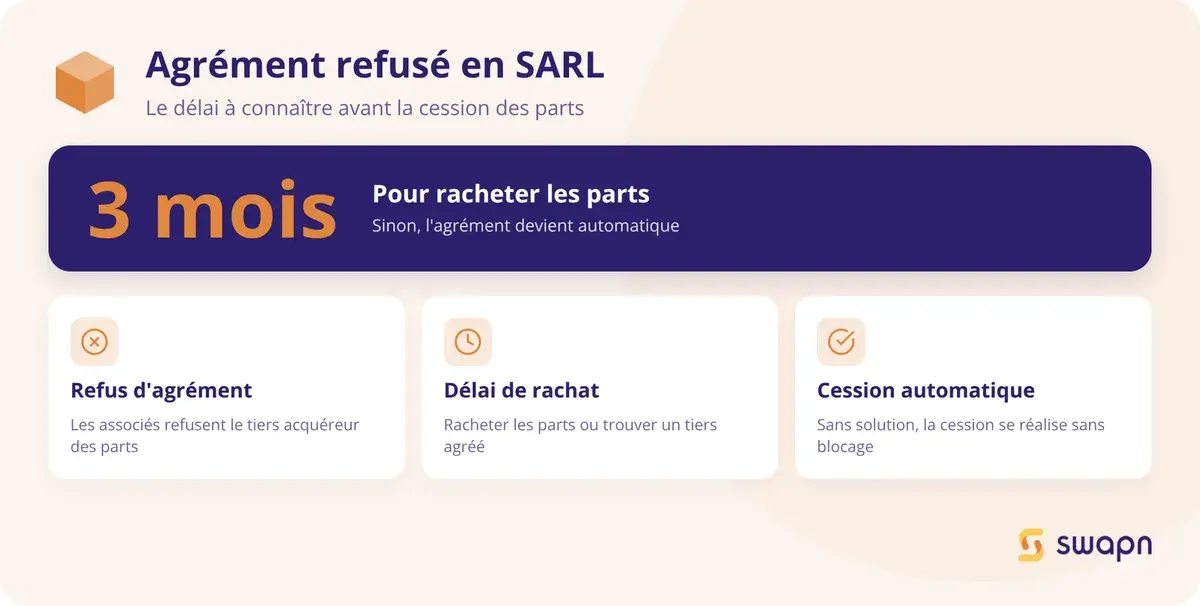 Agrément refusé en SARL

Le délai à connaître avant la cession des parts

3 mois

Pour racheter les parts

Sinon, l'agrément devient automatique

Refus d'agrément

Les associés refusent le tiers acquéreur des parts

Délai de rachat

Racheter les parts ou trouver un tiers agréé

Cession automatique

Sans solution, la cession se réalise sans blocage

swapn